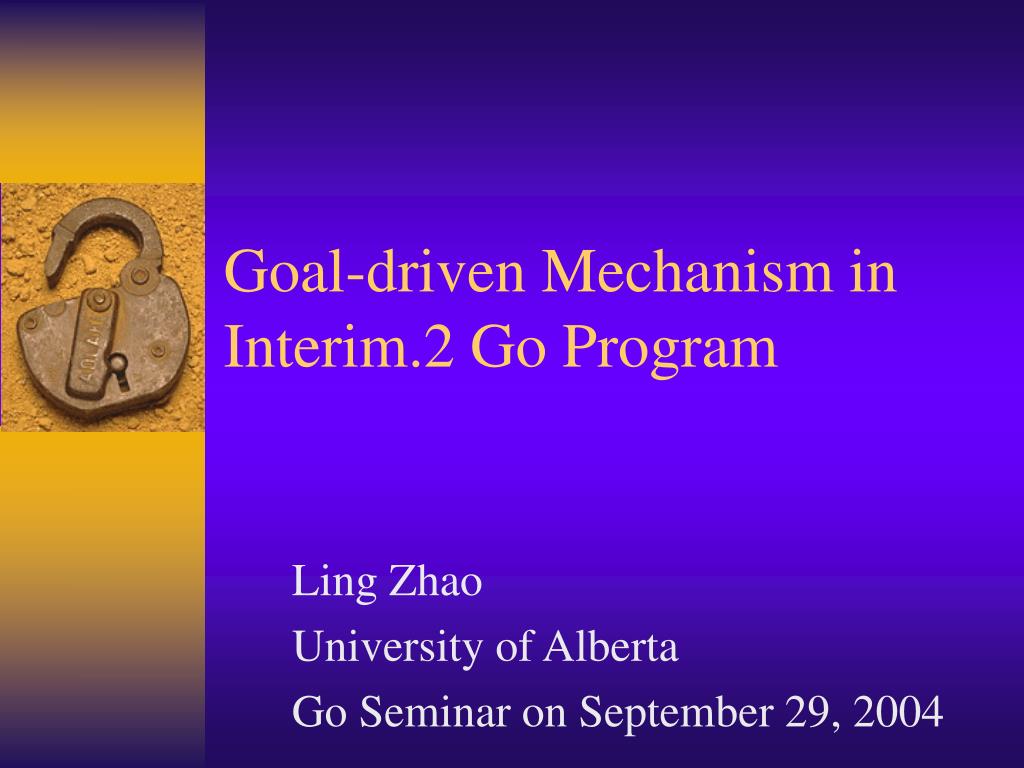 Goal-driven Mechanism in Interim.2 Go Program

Ling Zhao
University of Alberta
Go Seminar on September 29, 2004